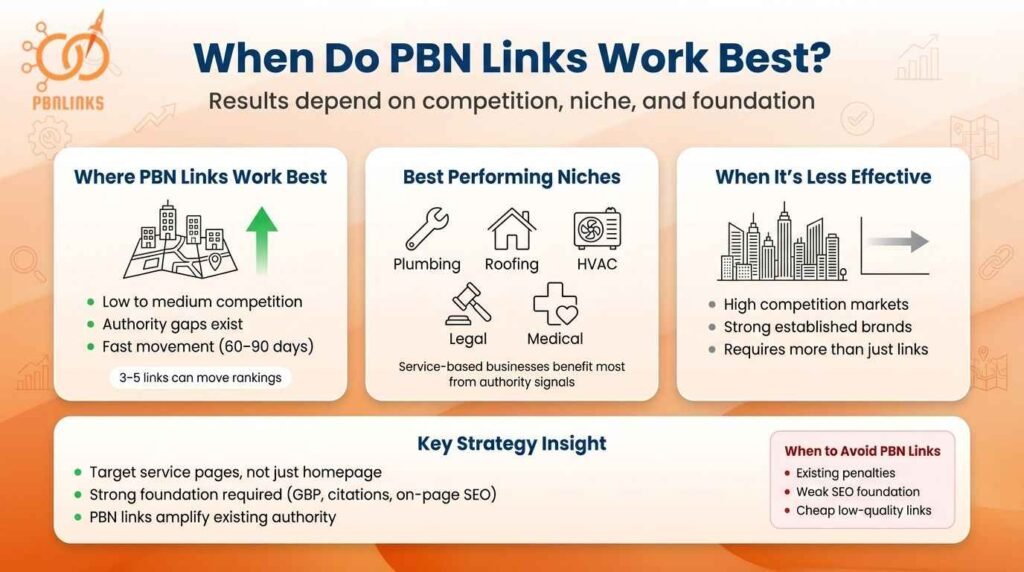 PBNLINKS

When Do PBN Links Work Best?

Results depend on competition, niche, and foundation

Where PBN Links Work Best

- Low to medium competition
- Authority gaps exist
- Fast movement (60–90 days)

3–5 links can move rankings

Best Performing Niches

Plumbing
Roofing
HVAC
Legal
Medical

Service-based businesses benefit most from authority signals

When It's Less Effective

- High competition markets
- Strong established brands
- Requires more than just links

Key Strategy Insight

- Target service pages, not just homepage
- Strong foundation required (GBP, citations, on-page SEO)
- PBN links amplify existing authority

When to Avoid PBN Links

- Existing penalties
- Weak SEO foundation
- Cheap low-quality links